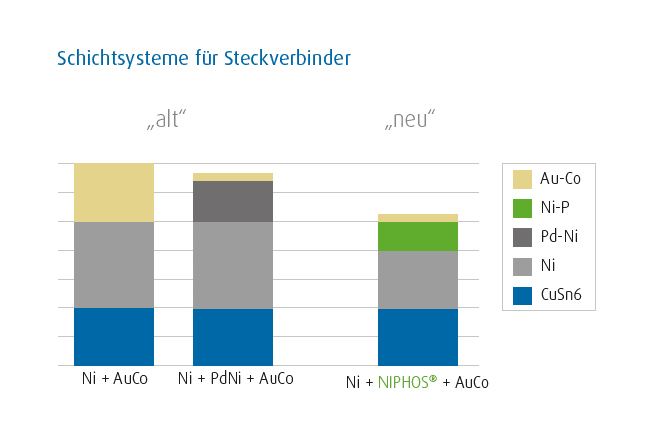 Schichtsysteme für Steckverbinder

„alt“

„neu“

Au-Co
Ni-P
Pd-Ni
Ni
CuSn6

Ni + AuCo

Ni + PdNi + AuCo

Ni + NIPHOS® + AuCo